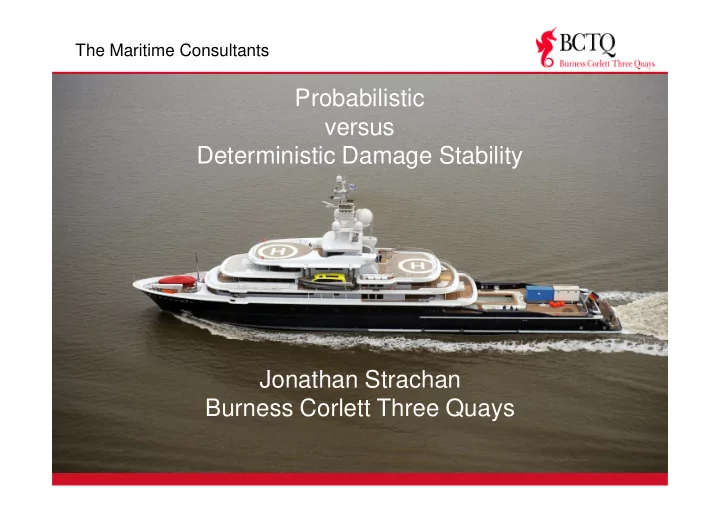 The Maritime Consultants

BCTQ
Burness Corlett Three Quays

Probabilistic
versus
Deterministic Damage Stability

H

H

Jonathan Strachan
Burness Corlett Three Quays